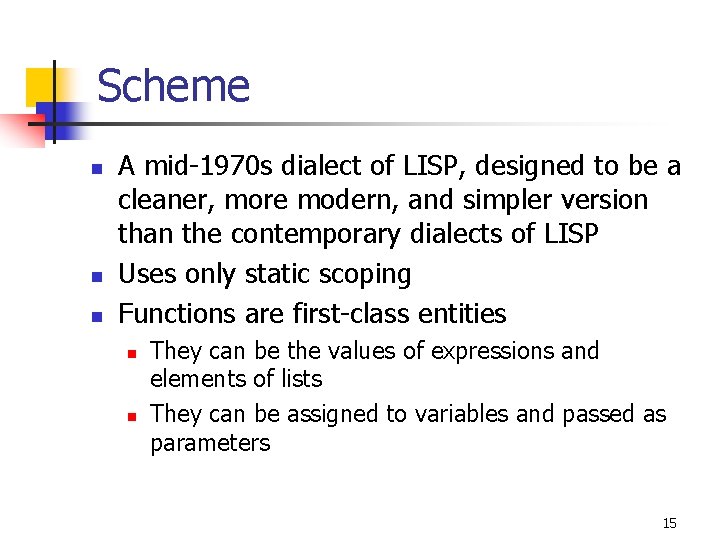 Scheme

- A mid-1970s dialect of LISP, designed to be a cleaner, more modern, and simpler version than the contemporary dialects of LISP
- Uses only static scoping
- Functions are first-class entities
    - They can be the values of expressions and elements of lists
    - They can be assigned to variables and passed as parameters

15